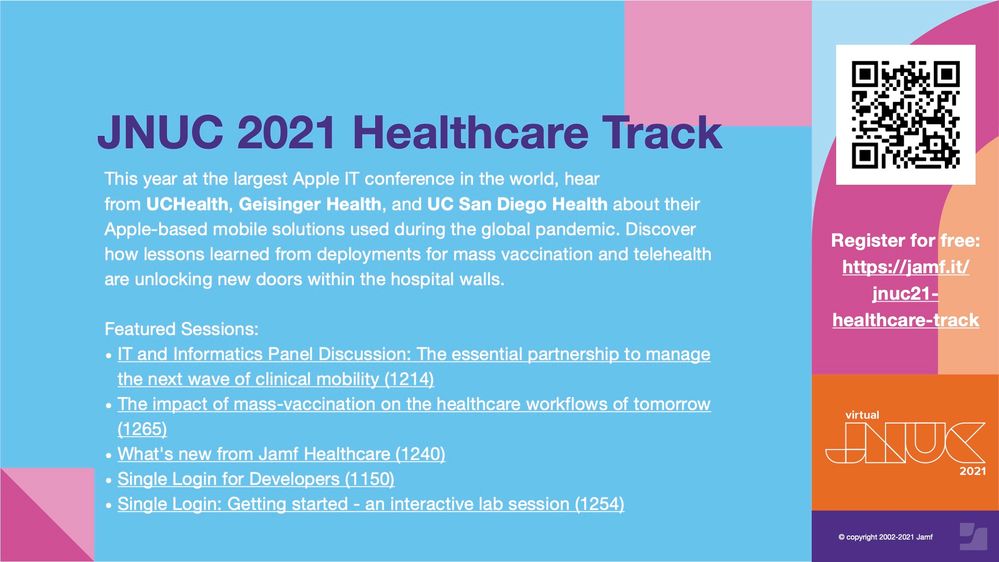 JNUC 2021 Healthcare Track

This year at the largest Apple IT conference in the world, hear from UCHealth, Geisinger Health, and UC San Diego Health about their Apple-based mobile solutions used during the global pandemic. Discover how lessons learned from deployments for mass vaccination and telehealth are unlocking new doors within the hospital walls.

Featured Sessions:
• IT and Informatics Panel Discussion: The essential partnership to manage the next wave of clinical mobility (1214)
• The impact of mass-vaccination on the healthcare workflows of tomorrow (1265)
• What's new from Jamf Healthcare (1240)
• Single Login for Developers (1150)
• Single Login: Getting started - an interactive lab session (1254)

Register for free: https://jamf.it/jnuc21-healthcare-track

virtual
JNUC
2021

© copyright 2002-2021 Jamf